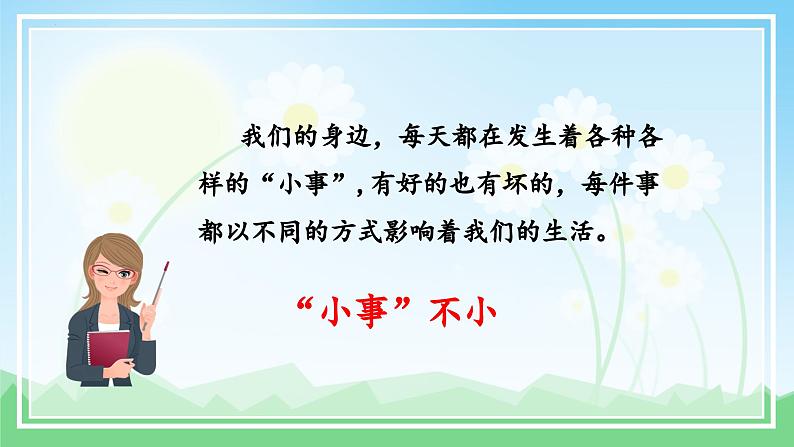 我们的身边，每天都在发生着各种各样的“小事”，有好的也有坏的，每件事都以不同的方式影响着我们的生活。

“小事”不小